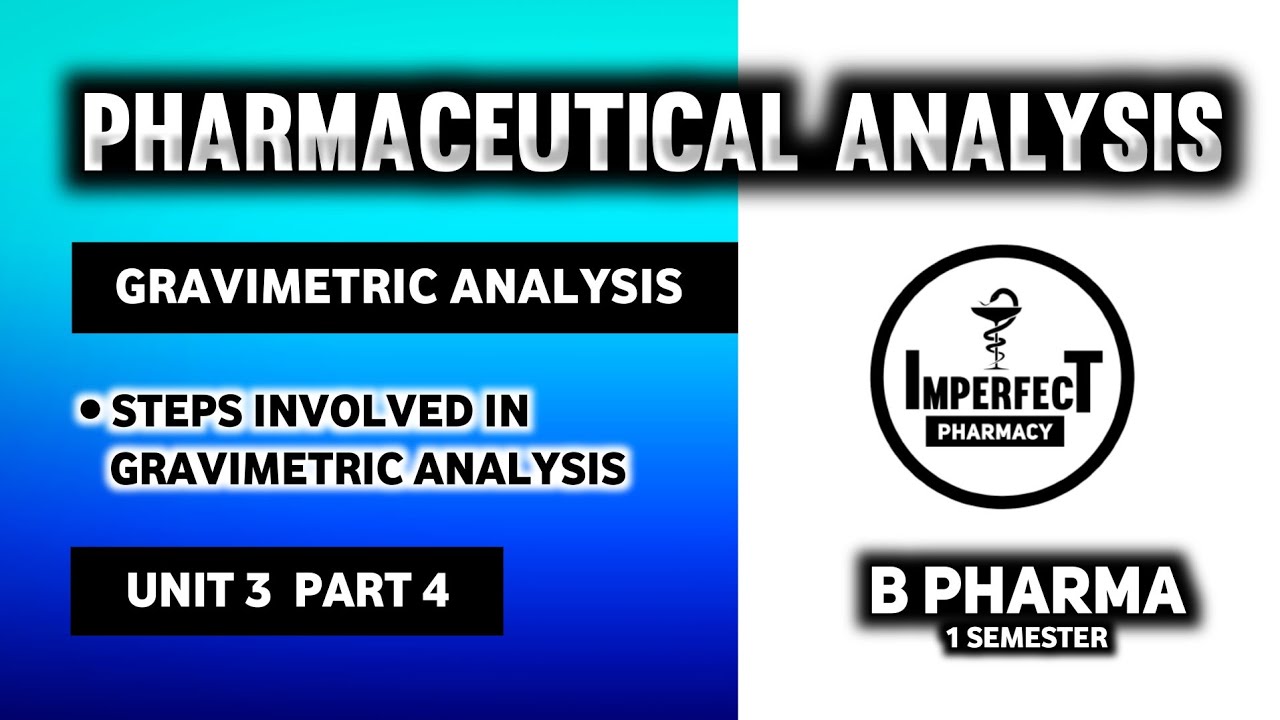 PHARMACEUTICAL ANALYSIS

GRAVIMETRIC ANALYSIS

• STEPS INVOLVED IN GRAVIMETRIC ANALYSIS

UNIT 3 PART 4

IMPERFECT
PHARMACY

B PHARMA
1 SEMESTER